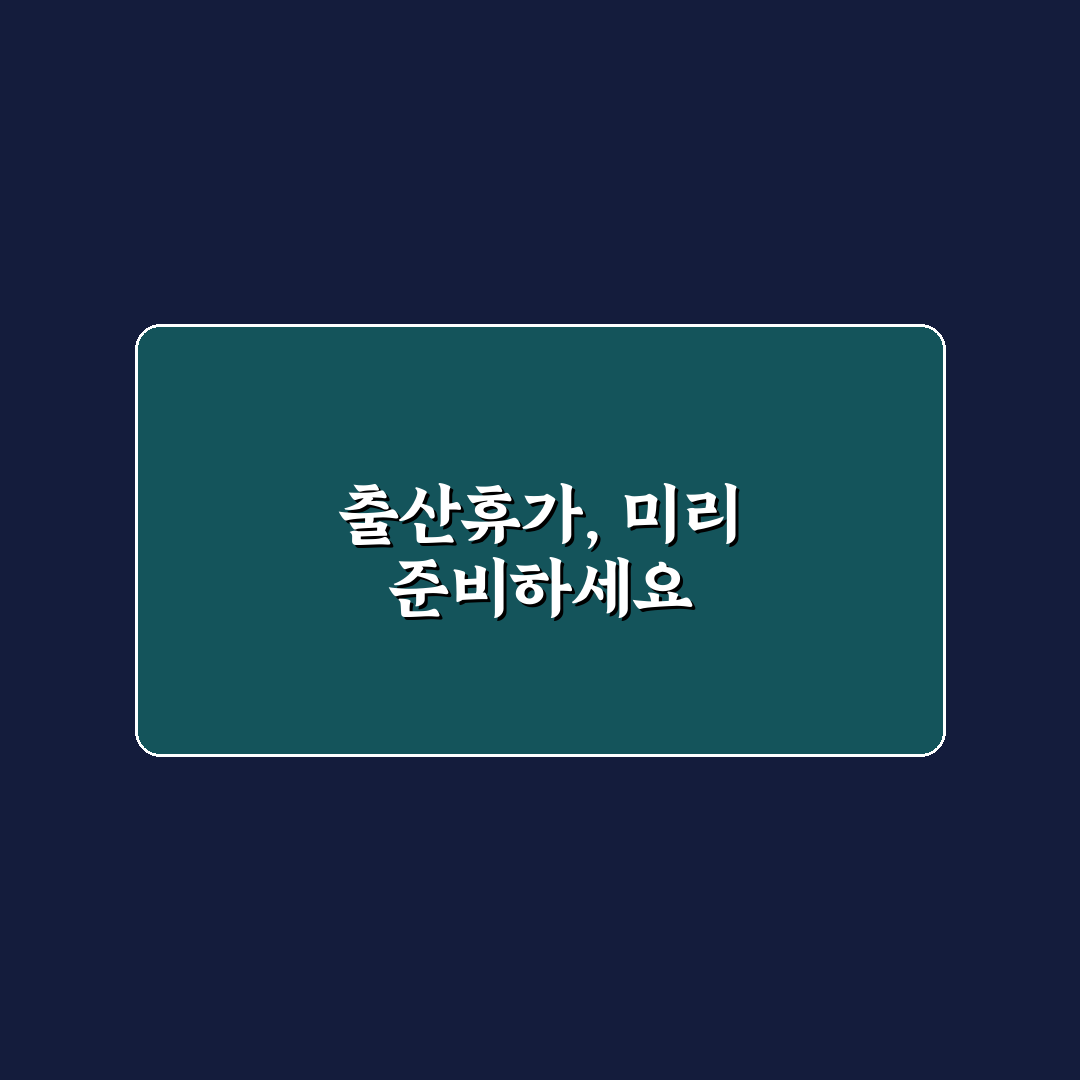 출산휴가, 미리
준비하세요